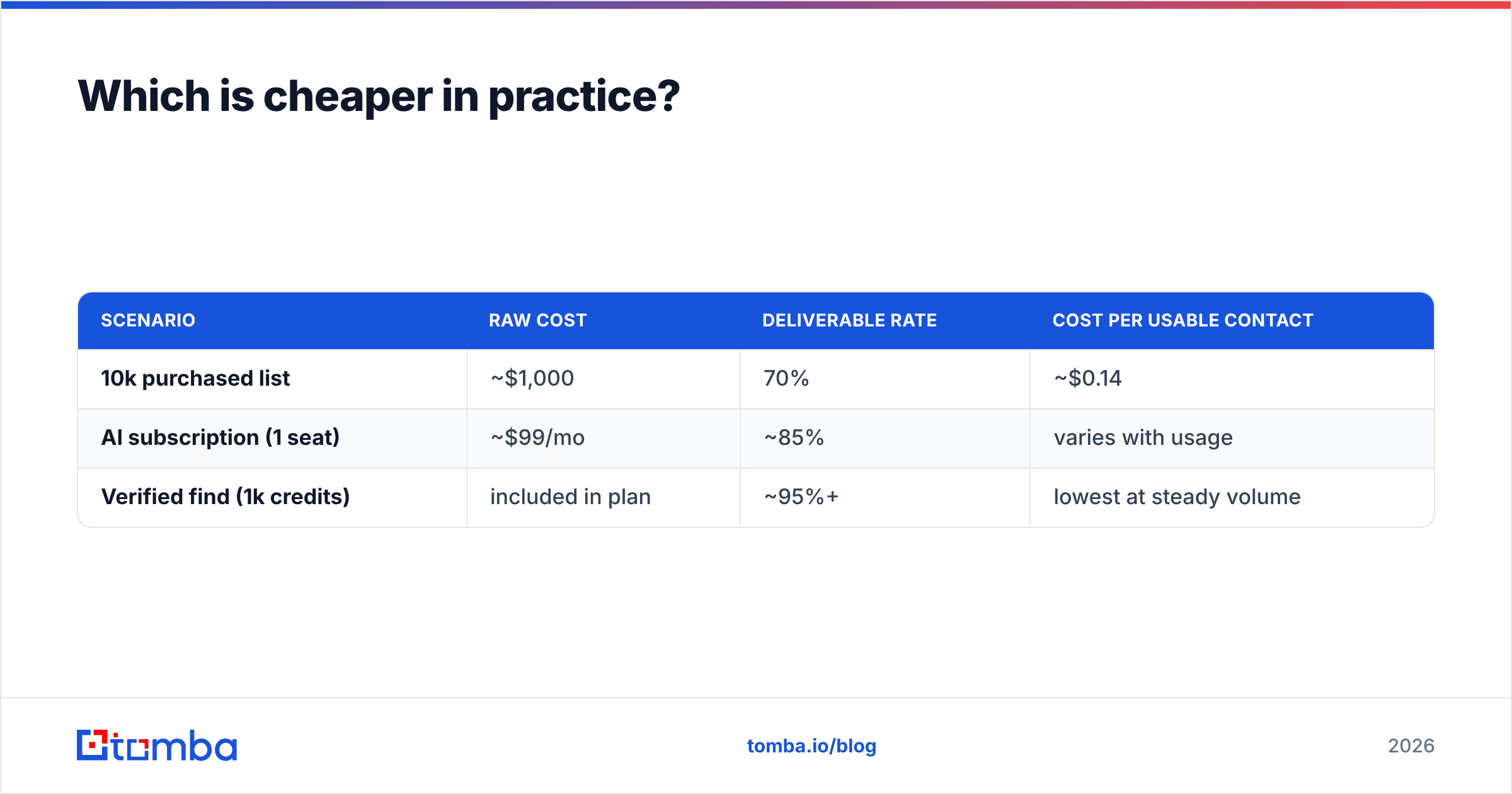 Which is cheaper in practice?

| SCENARIO | RAW COST | DELIVERABLE RATE | COST PER USABLE CONTACT |
|---|---|---|---|
| 10k purchased list | ~$1,000 | 70% | ~$0.14 |
| AI subscription (1 seat) | ~$99/mo | ~85% | varies with usage |
| Verified find (1k credits) | included in plan | ~95%+ | lowest at steady volume |

tomba

tomba.io/blog

2026